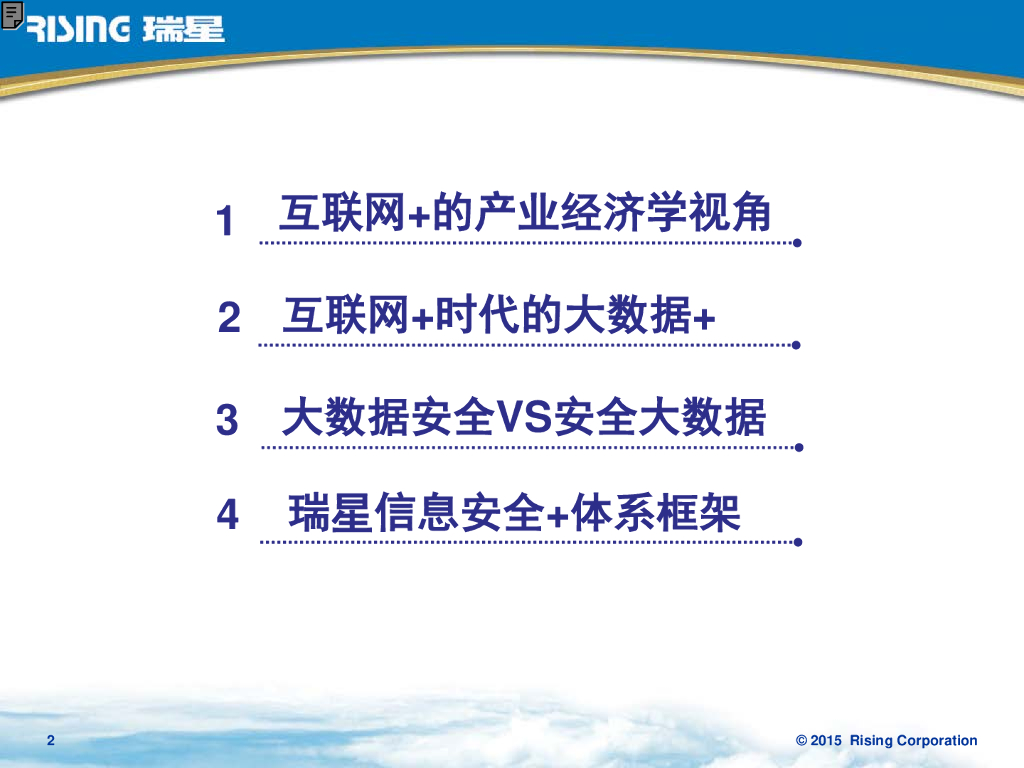 RISING 瑞星

1 互联网+的产业经济学视角

2 互联网+时代的大数据+

3 大数据安全VS安全大数据

4 瑞星信息安全+体系框架

2

© 2015 Rising Corporation